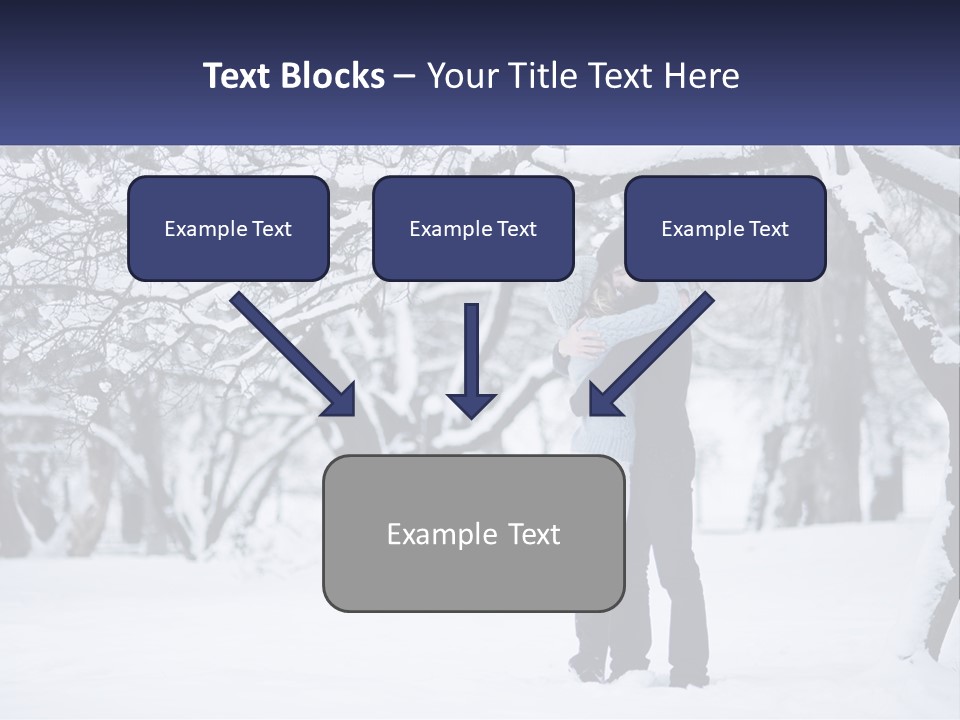 Text Blocks – Your Title Text Here

Example Text

Example Text

Example Text

Example Text